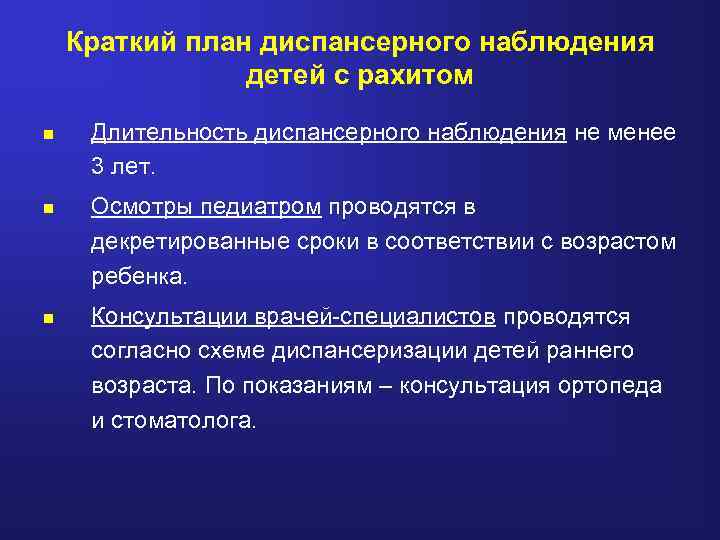 Краткий план диспансерного наблюдения детей с рахитом

Длительность диспансерного наблюдения не менее 3 лет.

Осмотры педиатром проводятся в декретированные сроки в соответствии с возрастом ребенка.

Консультации врачей-специалистов проводятся согласно схеме диспансеризации детей раннего возраста. По показаниям – консультация ортопеда и стоматолога.